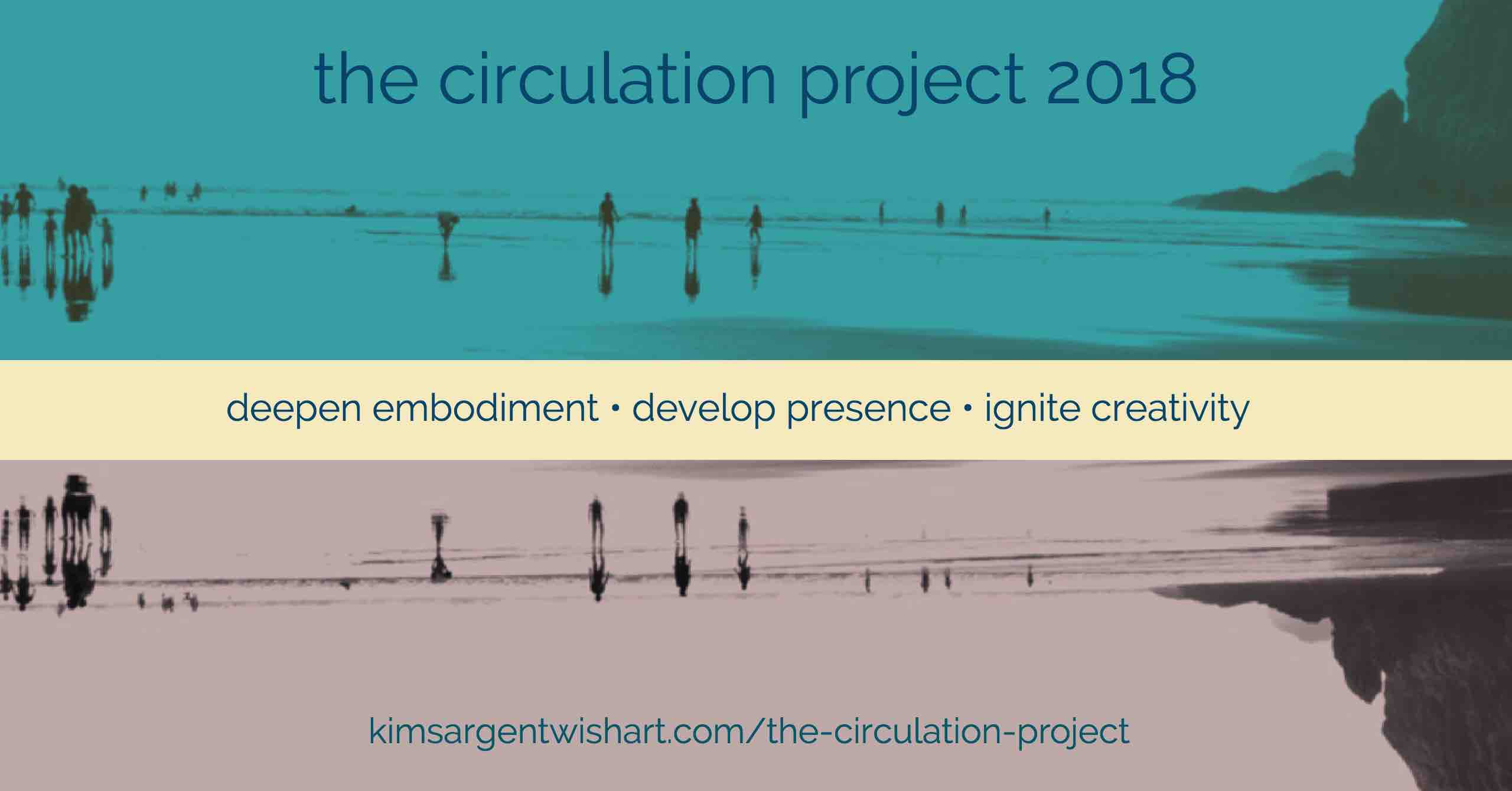 the circulation project 2018

deepen embodiment • develop presence • ignite creativity

kimsargentwishart.com/the-circulation-project